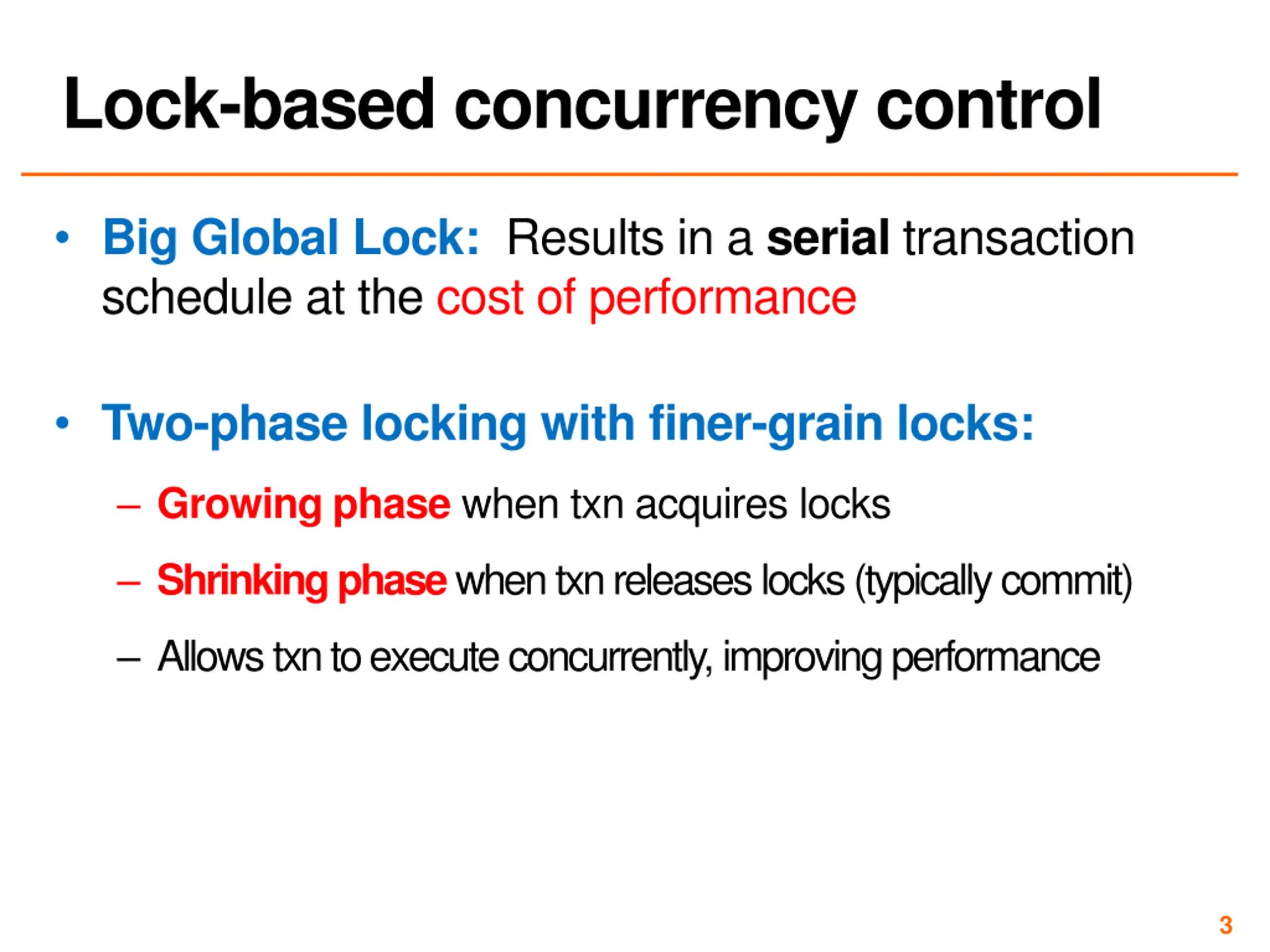 Lock-based concurrency control

• Big Global Lock: Results in a serial transaction schedule at the cost of performance

• Two-phase locking with finer-grain locks:

– Growing phase when txn acquires locks

– Shrinking phase when txn releases locks (typically commit)

– Allows txn to execute concurrently, improving performance

3